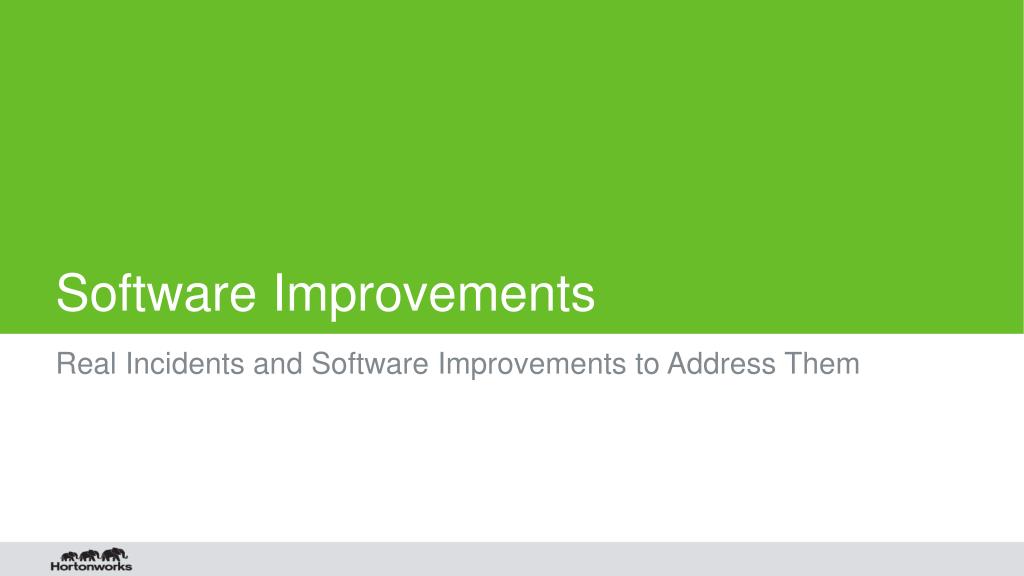 Software Improvements

Real Incidents and Software Improvements to Address Them

Hortonworks